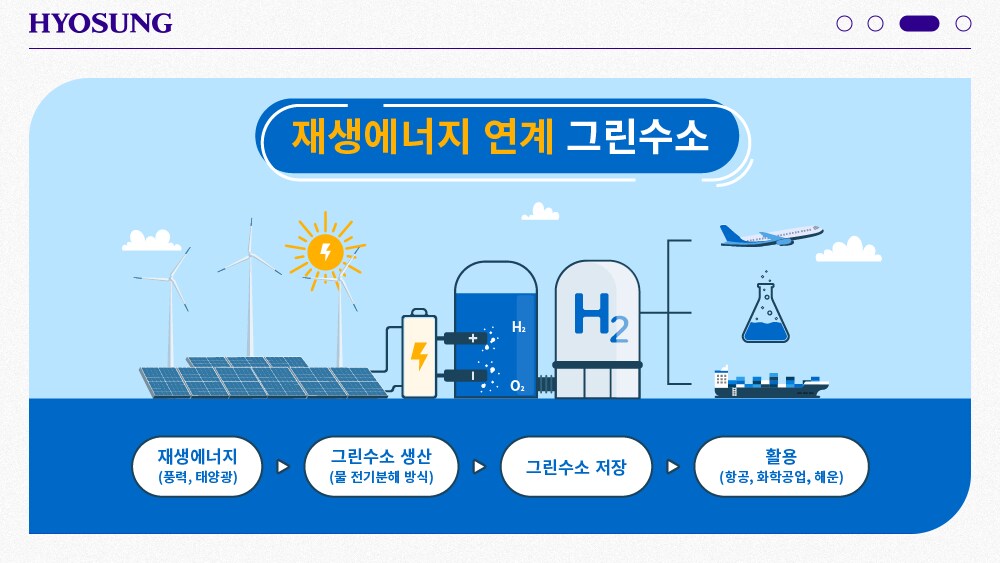 HYOSUNG

재생에너지 연계 그린수소

$H_2$

$O_2$

$H_2$

재생에너지 (풍력, 태양광)

그린수소 생산 (물 전기분해 방식)

그린수소 저장

활용 (항공, 화학공업, 해운)